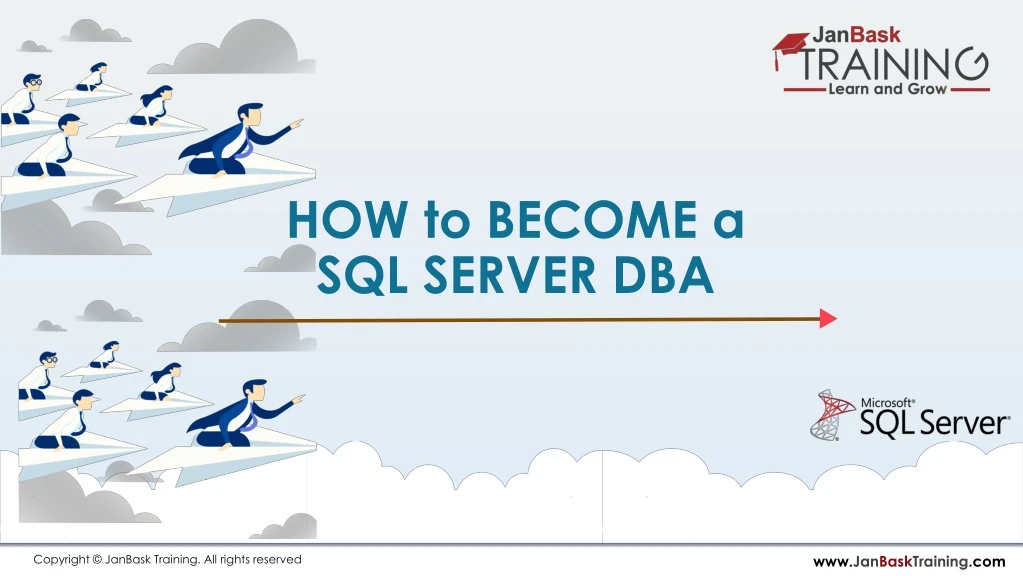 JanBask
TRAINING
Learn and Grow

HOW to BECOME a SQL SERVER DBA

Microsoft®
SQL Server®

Copyright © JanBask Training. All rights reserved

www.JanBaskTraining.com